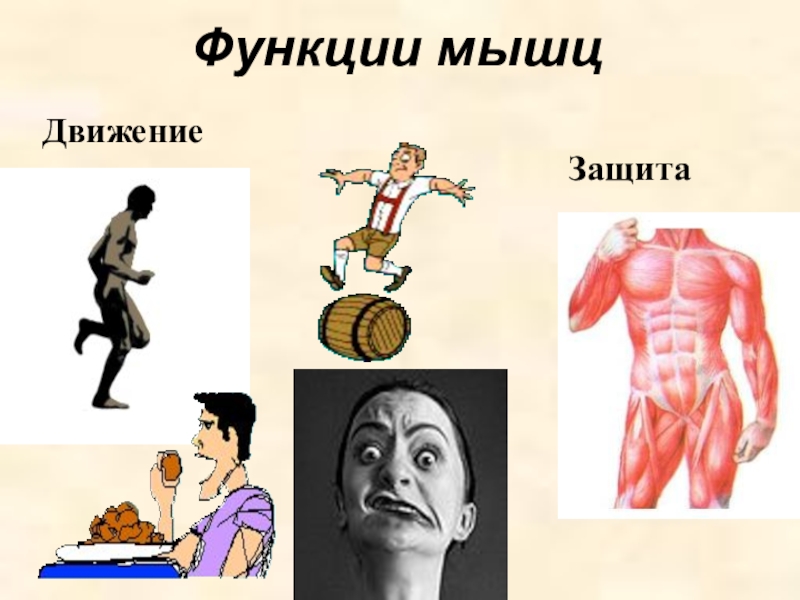 Функции мышц

Движение

Защита